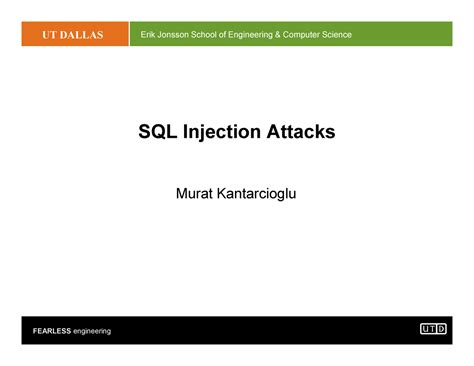 UT DALLAS

Erik Jonsson School of Engineering & Computer Science

SQL Injection Attacks

Murat Kantarcioglu

FEARLESS engineering

UTD